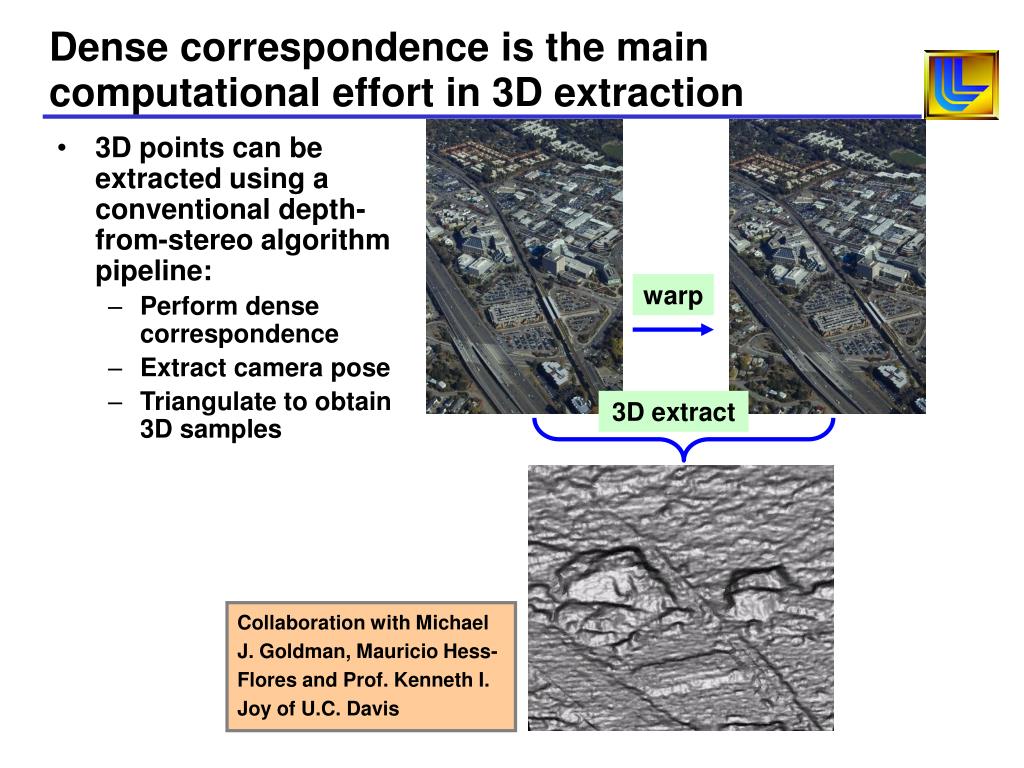 Dense correspondence is the main computational effort in 3D extraction

• 3D points can be extracted using a conventional depth-from-stereo algorithm pipeline:
– Perform dense correspondence
– Extract camera pose
– Triangulate to obtain 3D samples

warp

3D extract

Collaboration with Michael J. Goldman, Mauricio Hess-Flores and Prof. Kenneth I. Joy of U.C. Davis